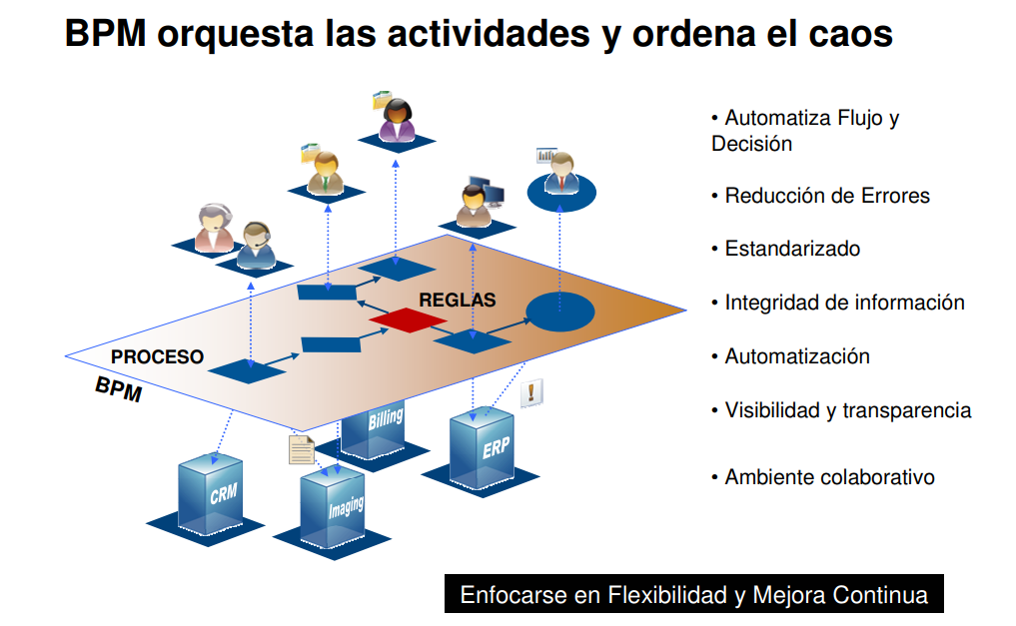 BPM orquesta las actividades y ordena el caos

REGLAS

PROCESO

BPM

Billing

ERP

CRM

Imaging

• Automatiza Flujo y Decisión

• Reducción de Errores

• Estandarizado

• Integridad de información

• Automatización

• Visibilidad y transparencia

• Ambiente colaborativo

Enfocarse en Flexibilidad y Mejora Continua